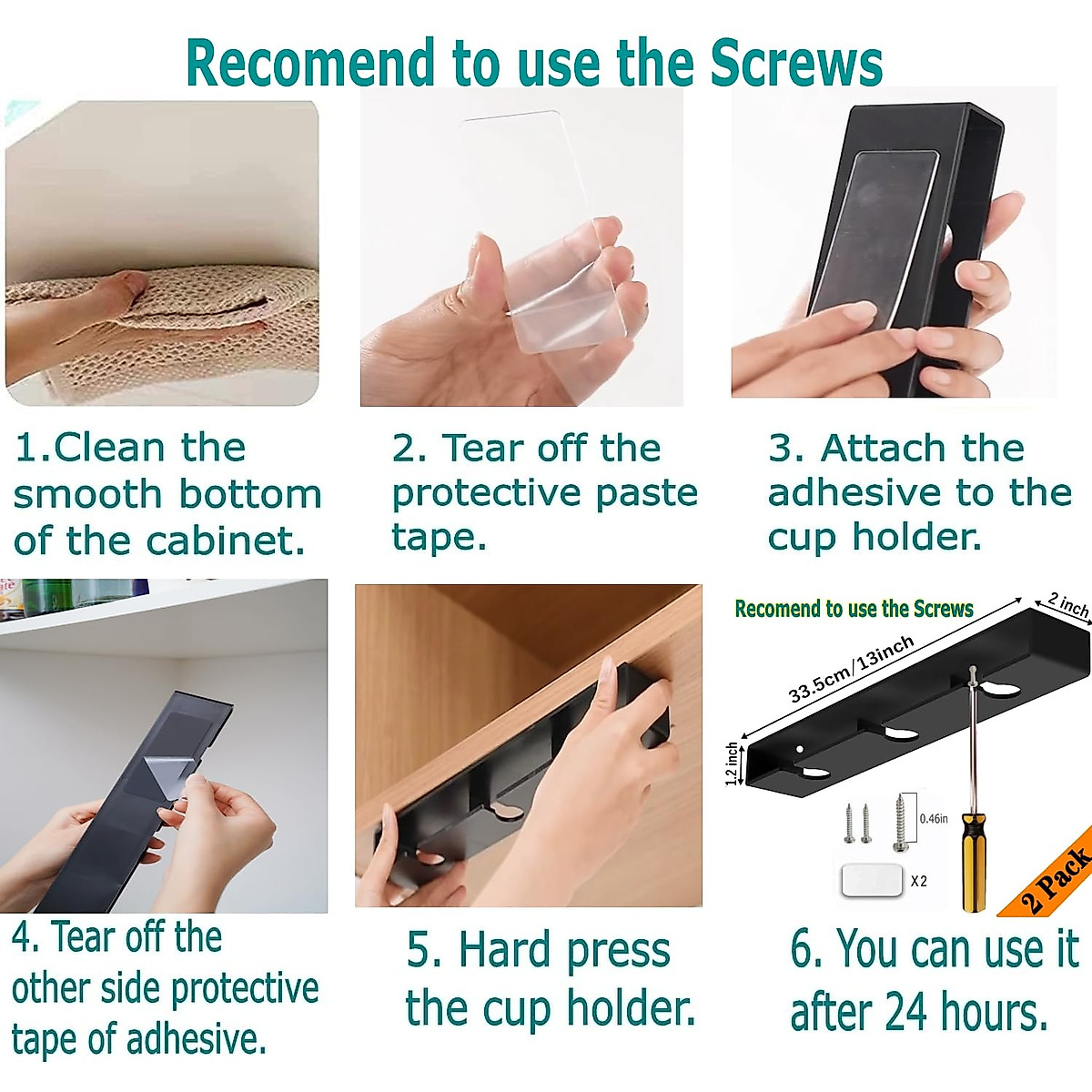 Recomend to use the Screws

1.Clean the smooth bottom of the cabinet.

2. Tear off the protective paste tape.

3. Attach the adhesive to the cup holder.

4. Tear off the other side protective tape of adhesive.

5. Hard press the cup holder.

Recomend to use the Screws

2 inch

33.5cm/13inch

1.2 inch

0.46in

X2

2 Pack

6. You can use it after 24 hours.